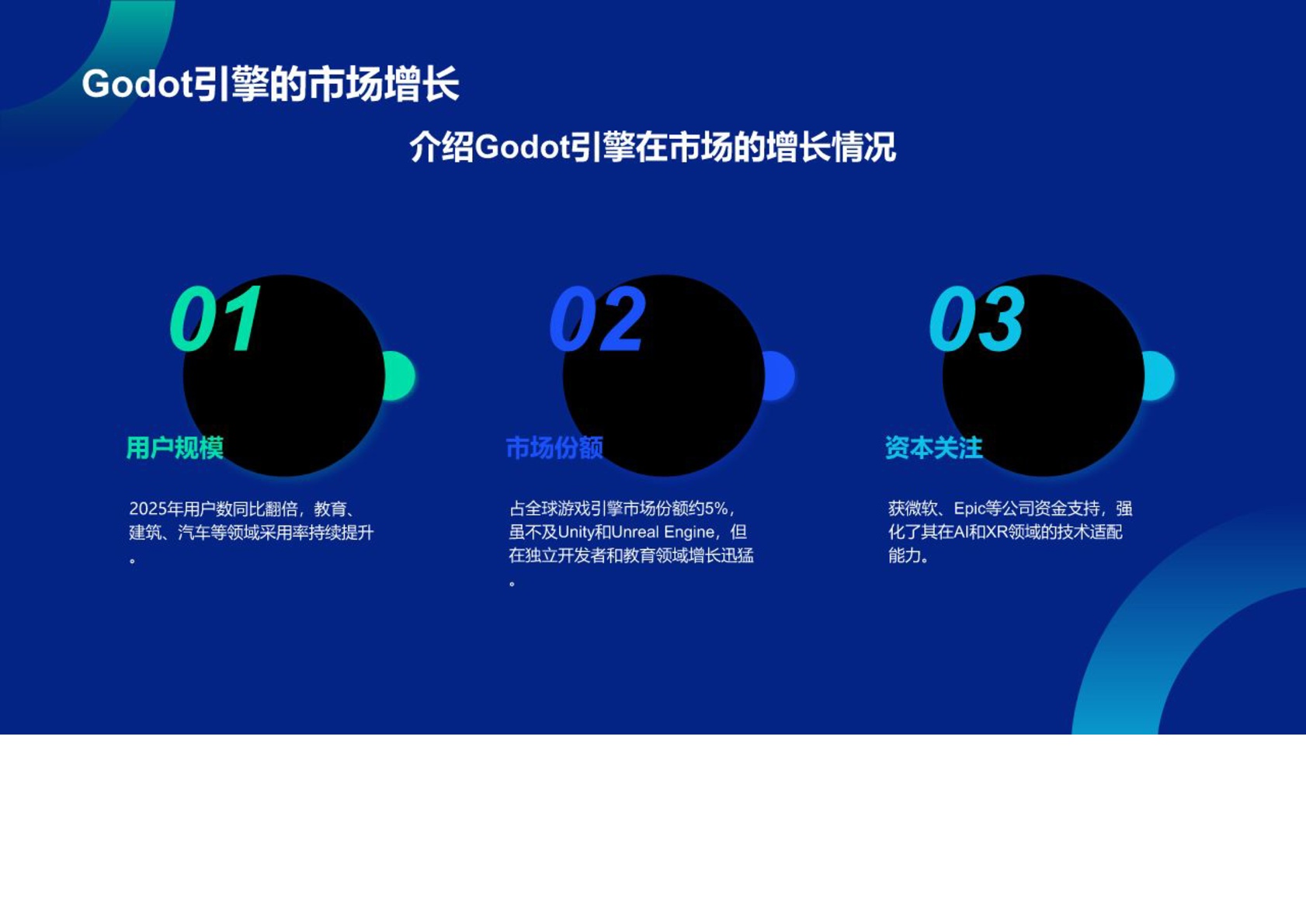 Godot引擎的市场增长

介绍Godot引擎在市场的增长情况

01

用户规模

2025年用户数同比翻倍，教育、建筑、汽车等领域采用率持续提升。

02

市场份额

占全球游戏引擎市场份额约5%，虽不及Unity和Unreal Engine，但在独立开发者和教育领域增长迅猛。

03

资本关注

获微软、Epic等公司资金支持，强化了其在AI和XR领域的技术适配能力。